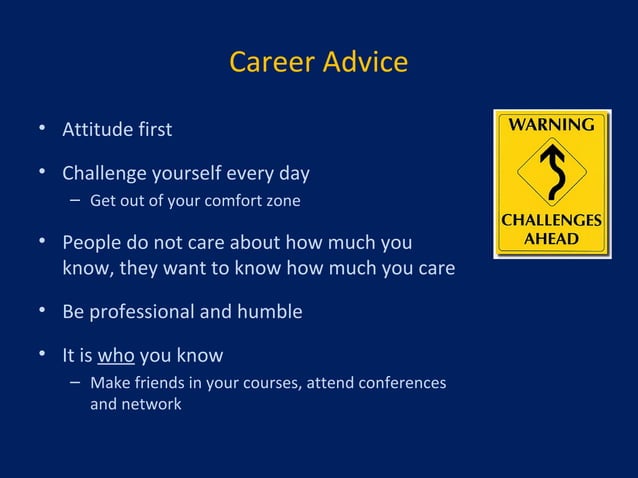 Career Advice

• Attitude first

• Challenge yourself every day
  – Get out of your comfort zone

• People do not care about how much you know, they want to know how much you care

• Be professional and humble

• It is who you know
  – Make friends in your courses, attend conferences and network

WARNING

CHALLENGES AHEAD